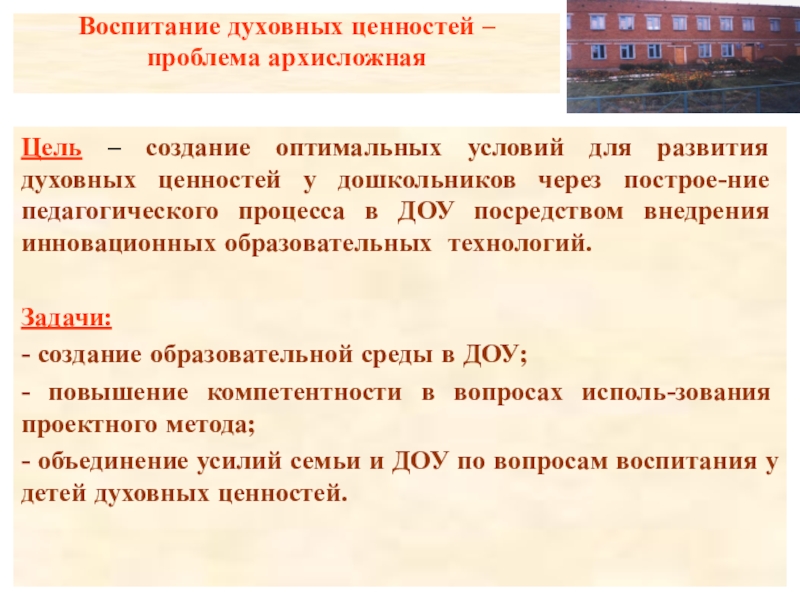 Воспитание духовных ценностей – проблема архисложная

Цель – создание оптимальных условий для развития духовных ценностей у дошкольников через построе-ние педагогического процесса в ДОУ посредством внедрения инновационных образовательных технологий.

Задачи:
- создание образовательной среды в ДОУ;
- повышение компетентности в вопросах исполь-зования проектного метода;
- объединение усилий семьи и ДОУ по вопросам воспитания у детей духовных ценностей.